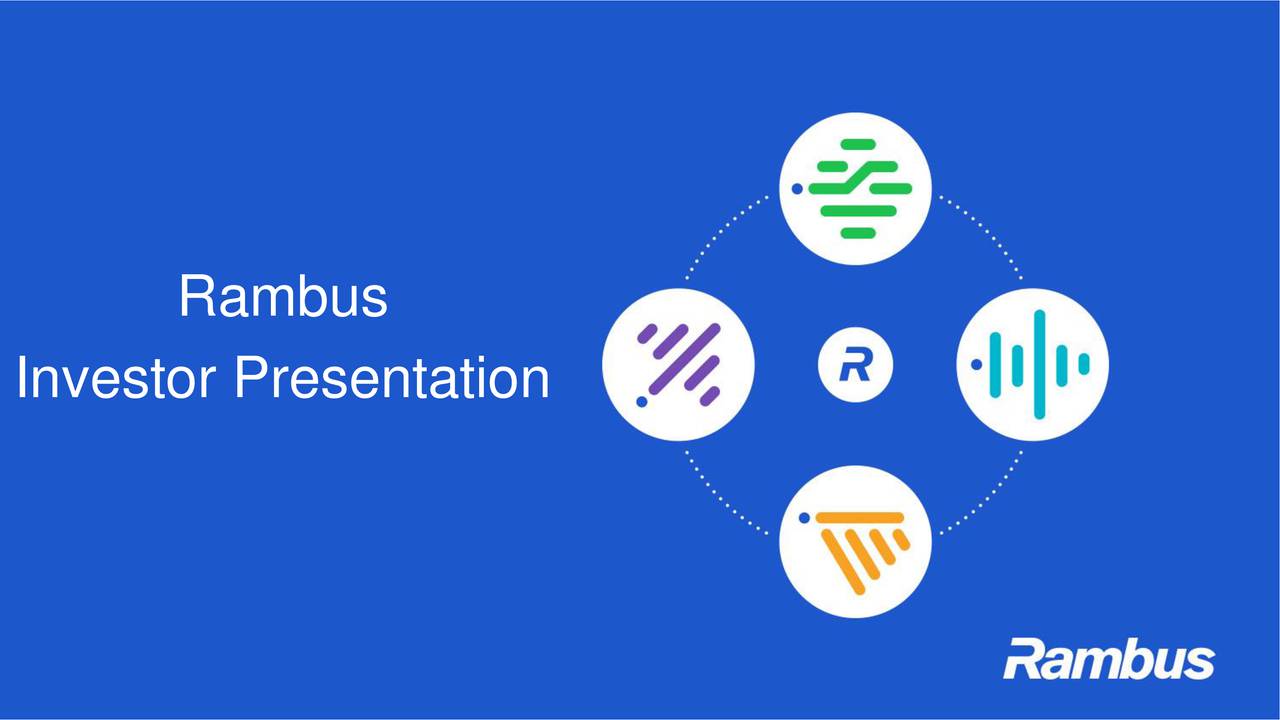 Rambus
Investor Presentation

R

Rambus